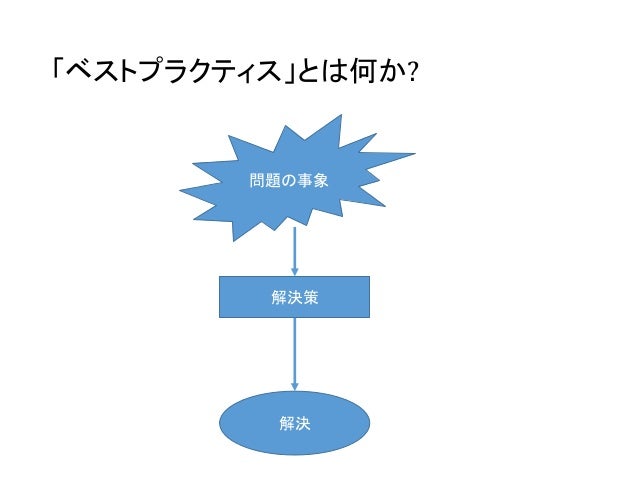 「ベストプラクティス」とは何か?

問題の事象

解決策

解決